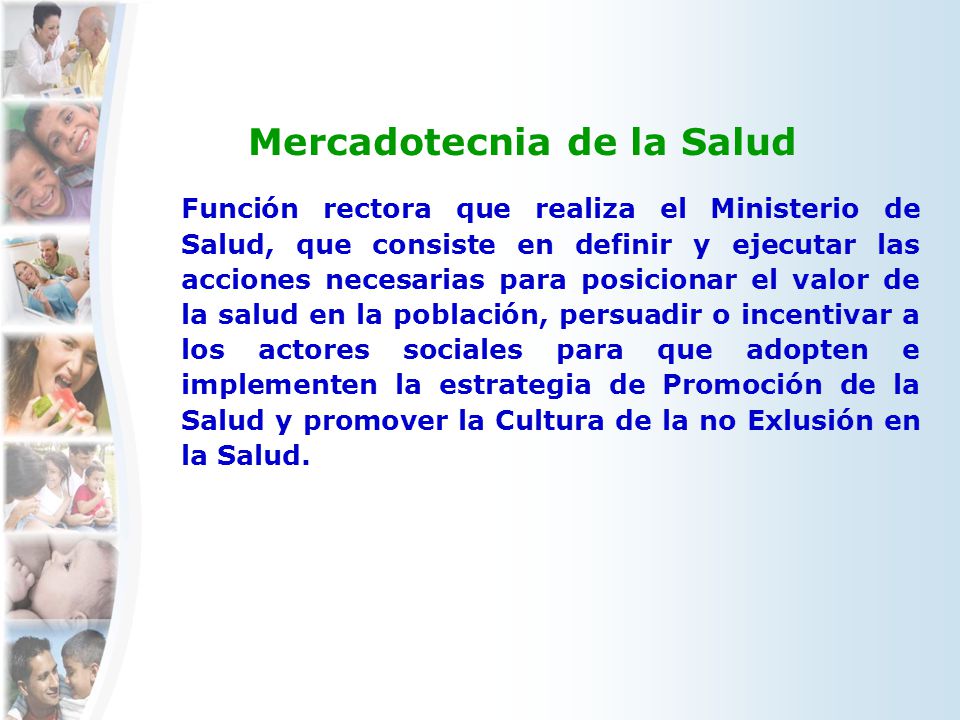 Mercadotecnia de la Salud

Función rectora que realiza el Ministerio de Salud, que consiste en definir y ejecutar las acciones necesarias para posicionar el valor de la salud en la población, persuadir o incentivar a los actores sociales para que adopten e implementen la estrategia de Promoción de la Salud y promover la Cultura de la no Exlusión en la Salud.